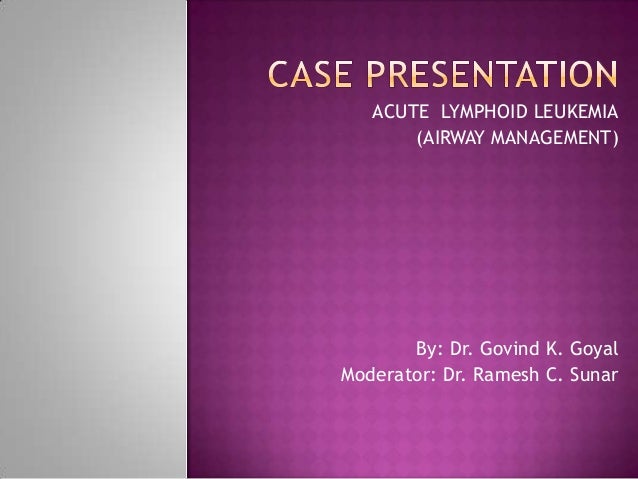 CASE PRESENTATION

ACUTE LYMPHOID LEUKEMIA
(AIRWAY MANAGEMENT)

By: Dr. Govind K. Goyal
Moderator: Dr. Ramesh C. Sunar